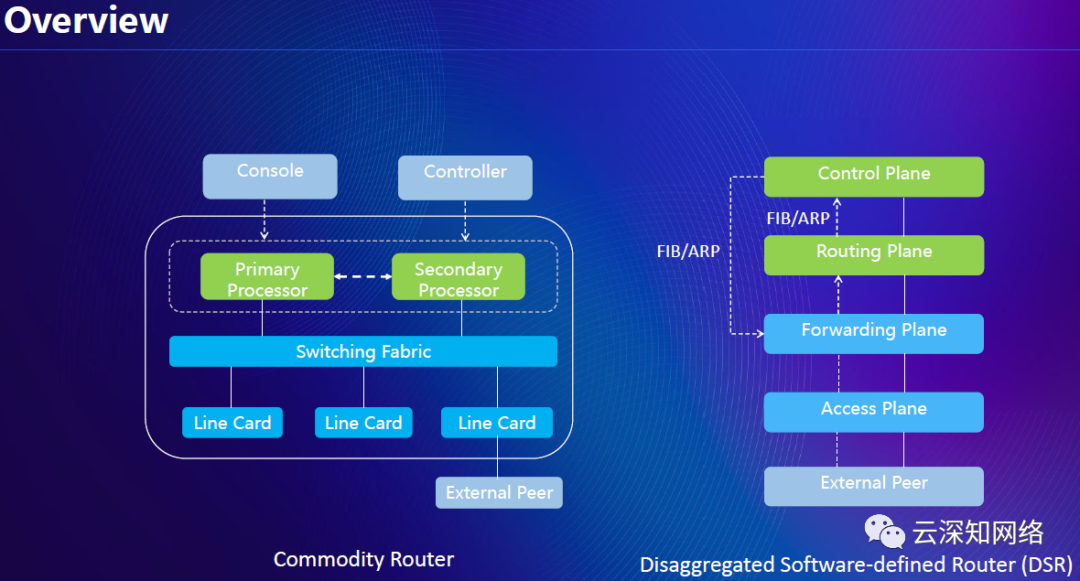 Overview

Console

Controller

Primary Processor

Secondary Processor

Switching Fabric

Line Card

Line Card

Line Card

External Peer

Commodity Router

Control Plane

FIB/ARP

FIB/ARP

Routing Plane

Forwarding Plane

Access Plane

External Peer

云深知网络

Disaggregated Software-defined Router (DSR)